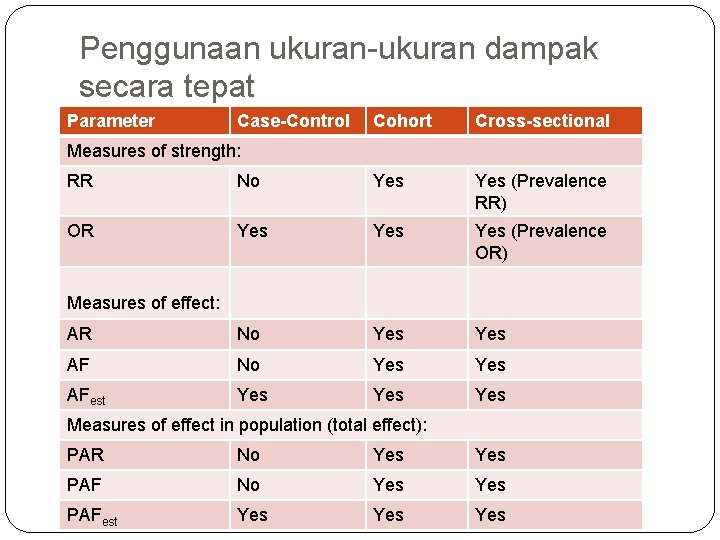 Penggunaan ukuran-ukuran dampak secara tepat

| Parameter | Case-Control | Cohort | Cross-sectional |
|---|---|---|---|
| Measures of strength: | | | |
| RR | No | Yes | Yes (Prevalence RR) |
| OR | Yes | Yes | Yes (Prevalence OR) |
| Measures of effect: | | | |
| AR | No | Yes | Yes |
| AF | No | Yes | Yes |
| $AF_{est}$ | Yes | Yes | Yes |
| Measures of effect in population (total effect): | | | |
| PAR | No | Yes | Yes |
| PAF | No | Yes | Yes |
| $PAF_{est}$ | Yes | Yes | Yes |